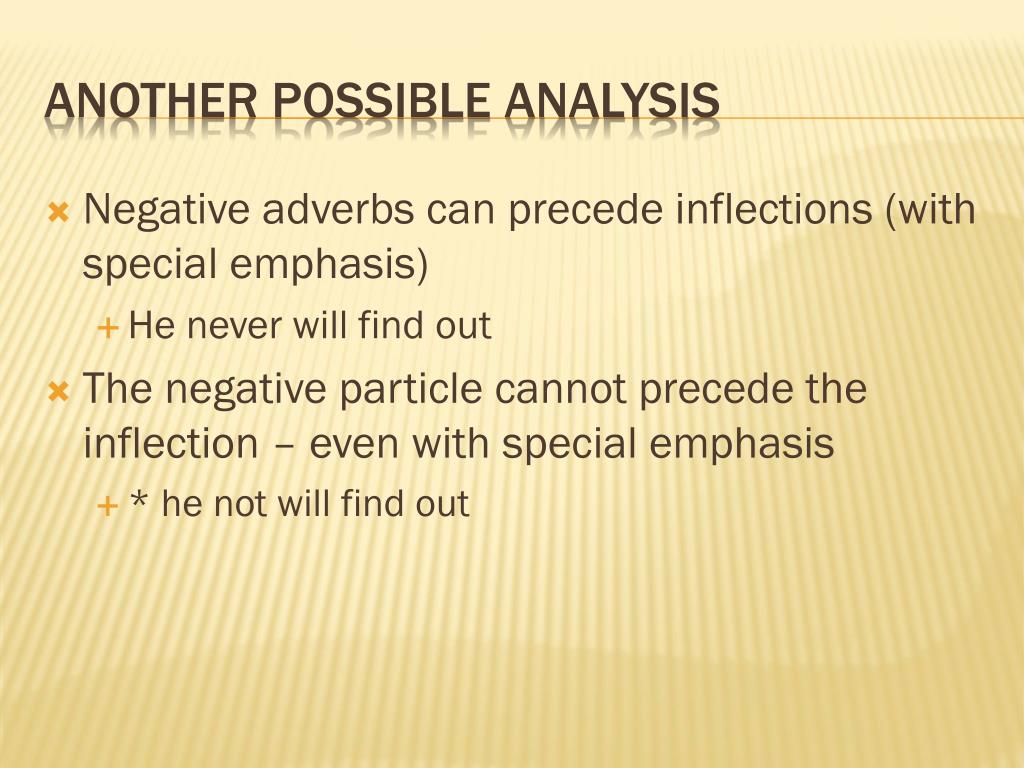 ANOTHER POSSIBLE ANALYSIS

Negative adverbs can precede inflections (with special emphasis)

He never will find out

The negative particle cannot precede the inflection – even with special emphasis

* he not will find out